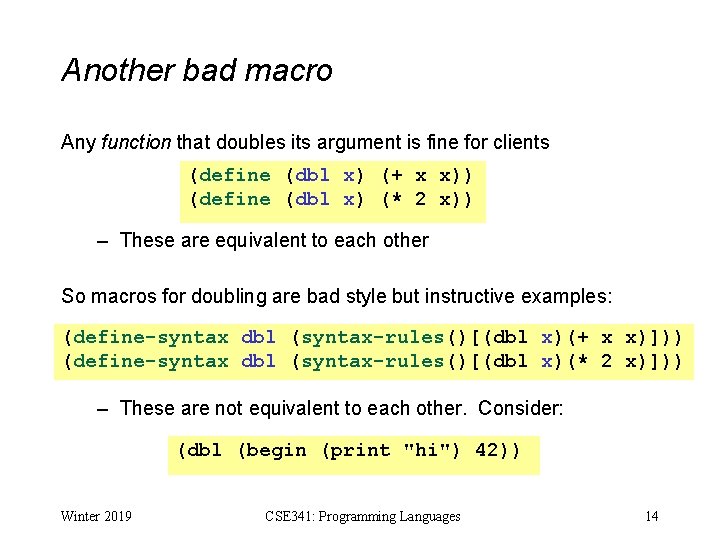 Another bad macro

Any function that doubles its argument is fine for clients

(define (dbl x) (+ x x))
(define (dbl x) (* 2 x))

– These are equivalent to each other

So macros for doubling are bad style but instructive examples:

(define-syntax dbl (syntax-rules()[(dbl x)(+ x x)]))
(define-syntax dbl (syntax-rules()[(dbl x)(* 2 x)]))

– These are not equivalent to each other. Consider:

(dbl (begin (print "hi") 42))

Winter 2019 CSE341: Programming Languages 14